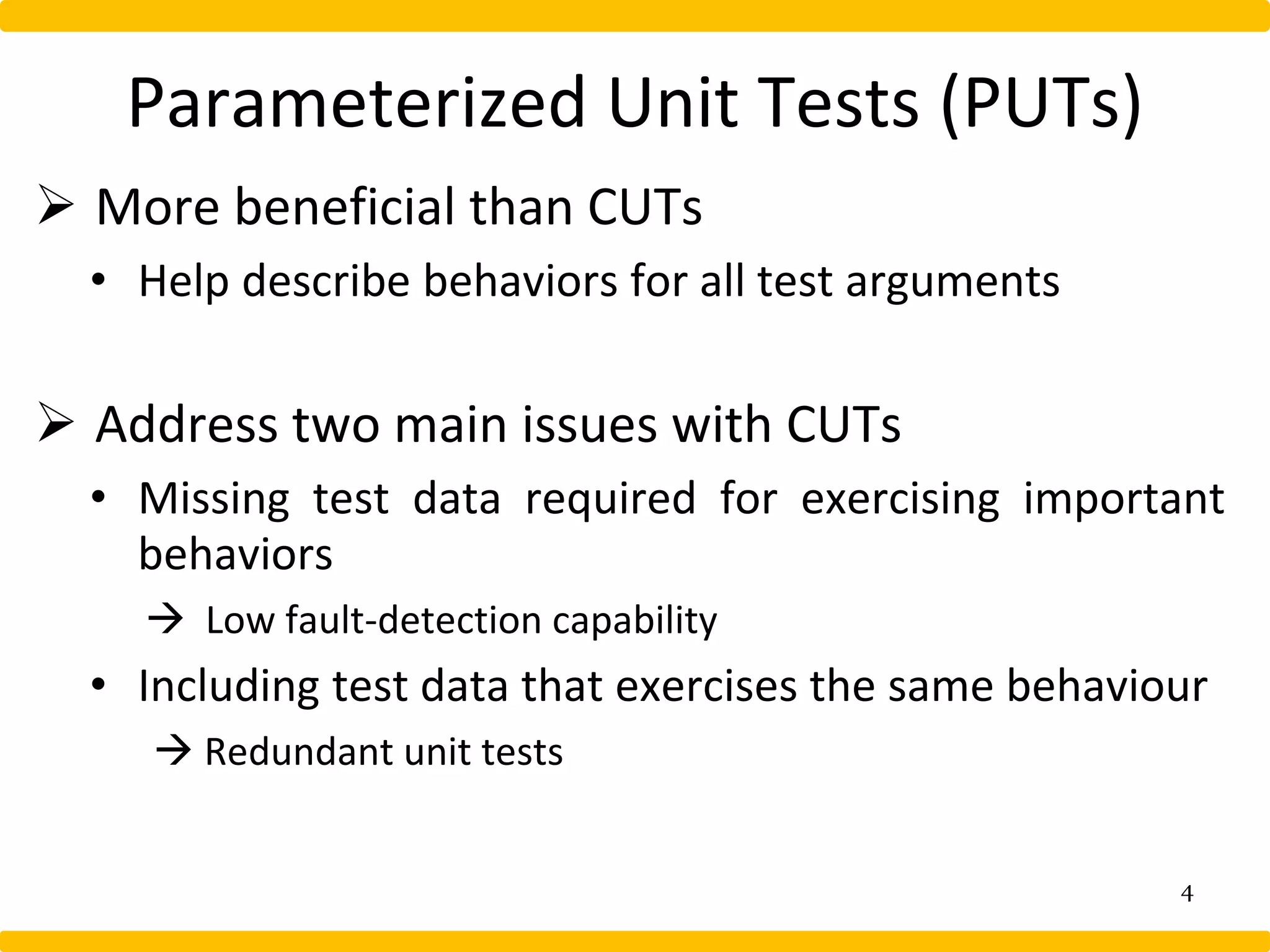 Parameterized Unit Tests (PUTs)

➢ More beneficial than CUTs

• Help describe behaviors for all test arguments

➢ Address two main issues with CUTs

• Missing test data required for exercising important behaviors

→ Low fault-detection capability

• Including test data that exercises the same behaviour

→ Redundant unit tests

4